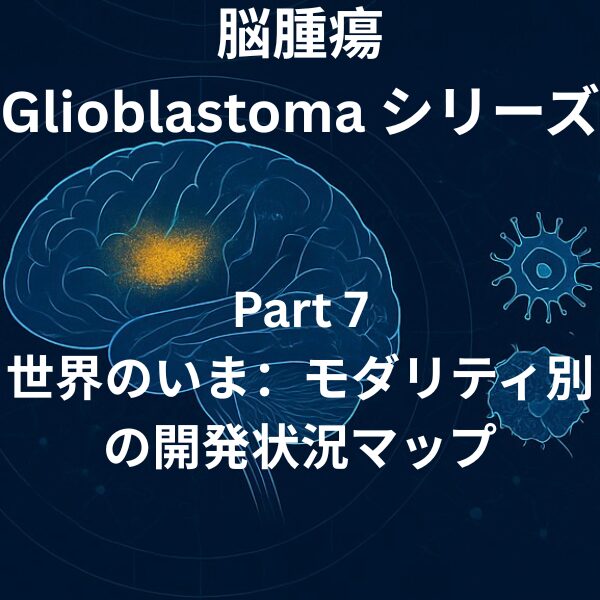 脳腫瘍
Glioblastoma シリーズ

Part 7
世界のいま：モダリティ別の開発状況マップ